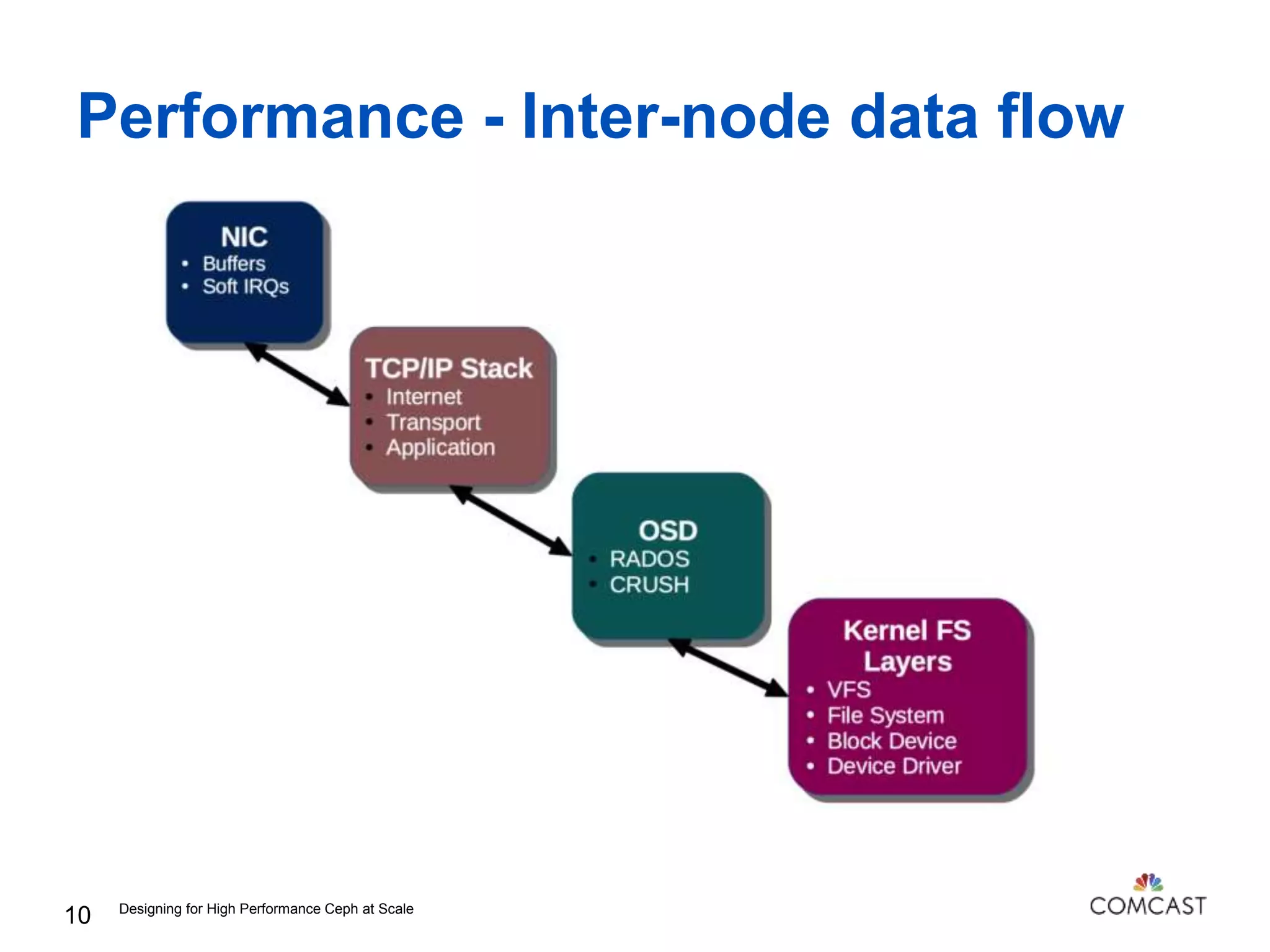 Performance - Inter-node data flow

NIC
• Buffers
• Soft IRQs

TCP/IP Stack
• Internet
• Transport
• Application

OSD
• RADOS
• CRUSH

Kernel FS Layers
• VFS
• File System
• Block Device
• Device Driver

10 Designing for High Performance Ceph at Scale

COMCAST